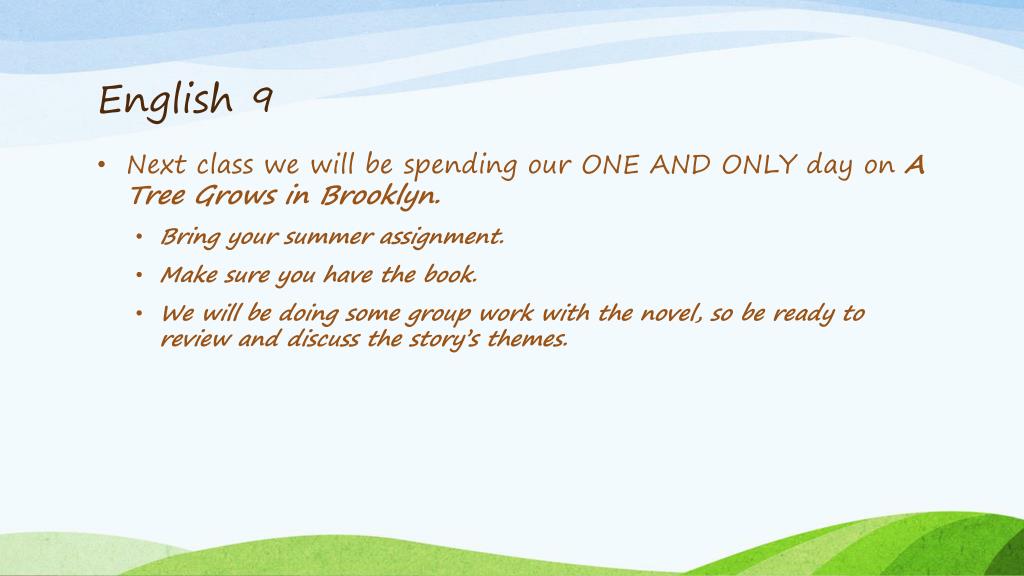 English 9

• Next class we will be spending our ONE AND ONLY day on A Tree Grows in Brooklyn.
  • Bring your summer assignment.
  • Make sure you have the book.
  • We will be doing some group work with the novel, so be ready to review and discuss the story's themes.